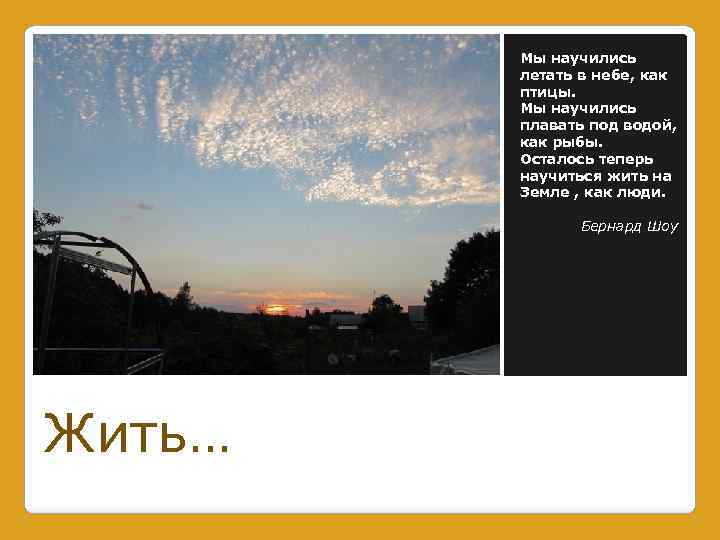 Мы научились летать в небе, как птицы.
Мы научились плавать под водой, как рыбы.
Осталось теперь научиться жить на Земле , как люди.

Бернард Шоу

Жить…